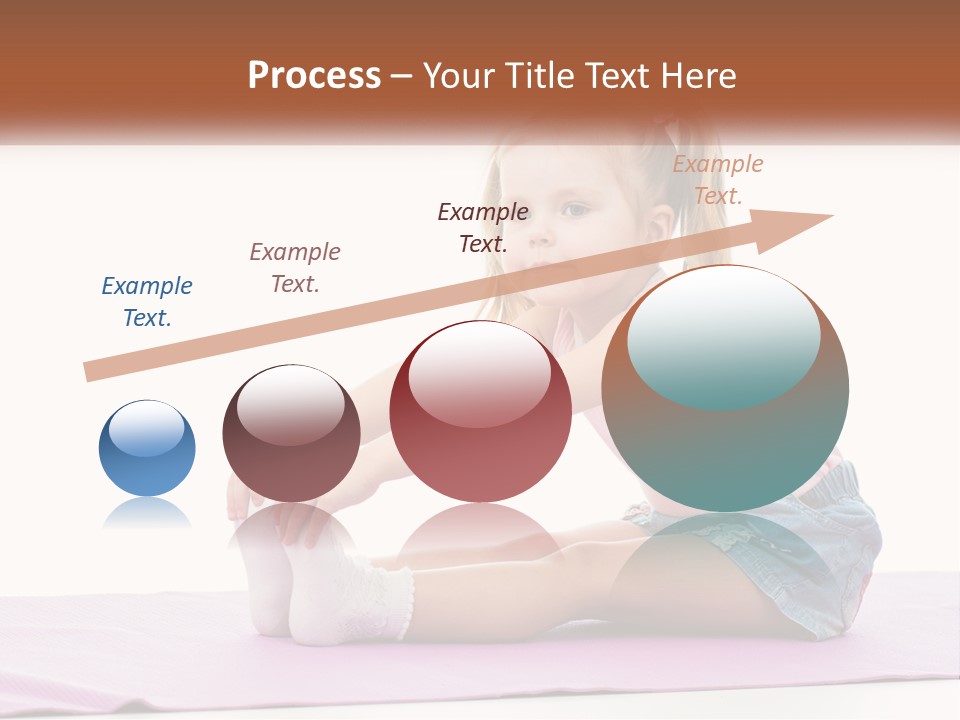 Process – Your Title Text Here

Example Text.

Example Text.

Example Text.

Example Text.